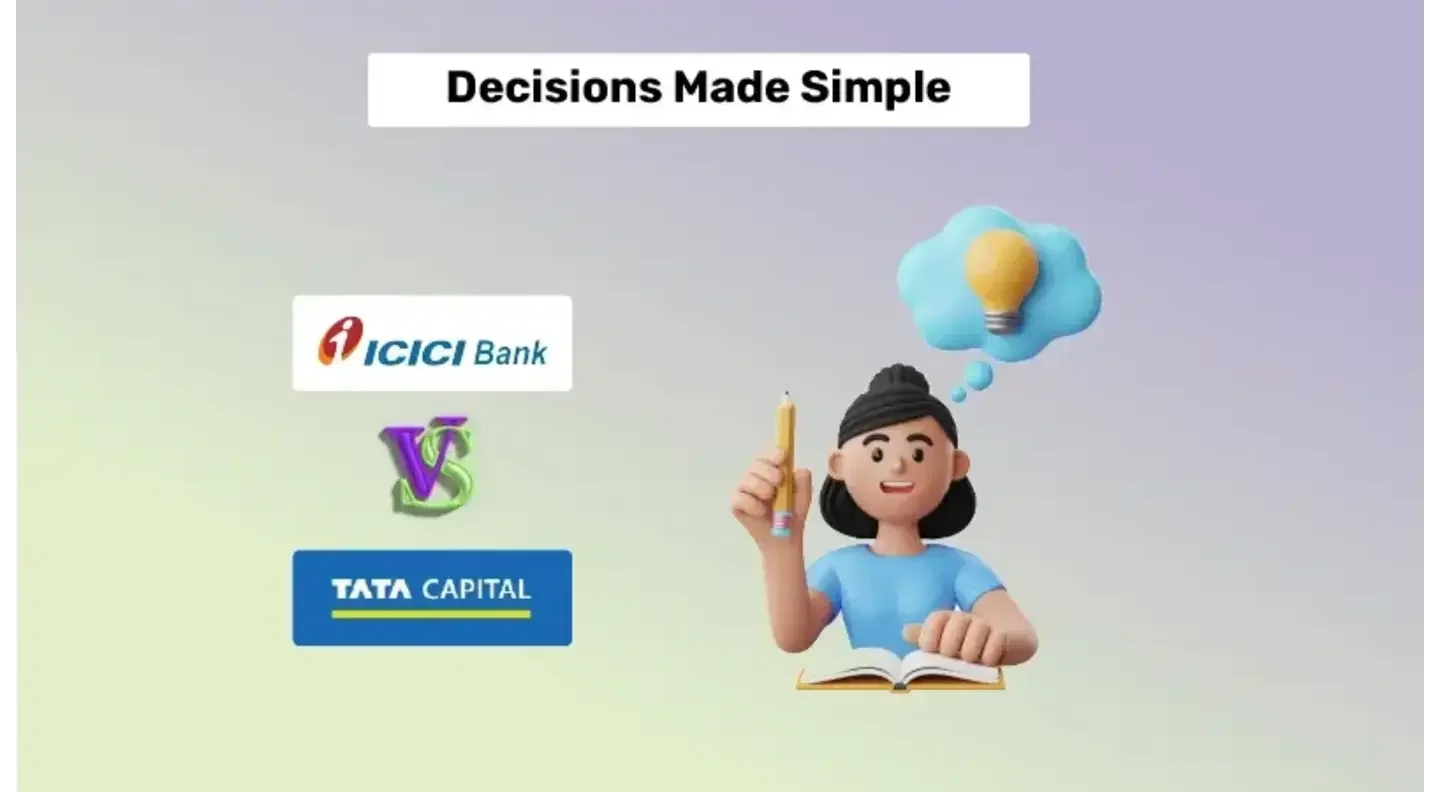 Decisions Made Simple

ICICI Bank

VS

TATA CAPITAL